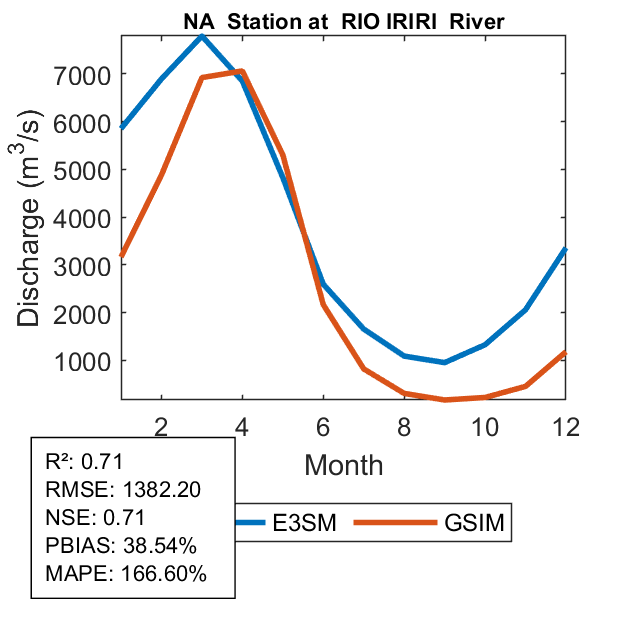 NA Station at RIO IRIRI River

Discharge ($m^3/s$)

7000
6000
5000
4000
3000
2000
1000

2
4
6
8
10
12

Month

R²: 0.71
RMSE: 1382.20
NSE: 0.71
PBIAS: 38.54%
MAPE: 166.60%

E3SM
GSIM